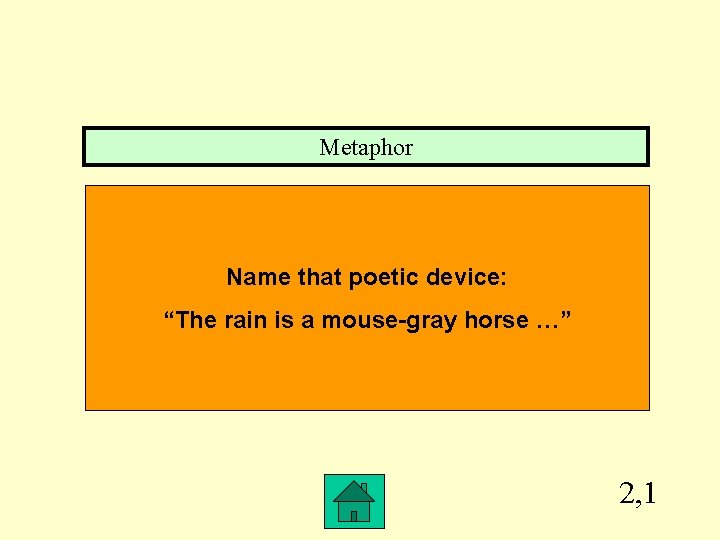 Metaphor

Name that poetic device:

“The rain is a mouse-gray horse …”

2,1